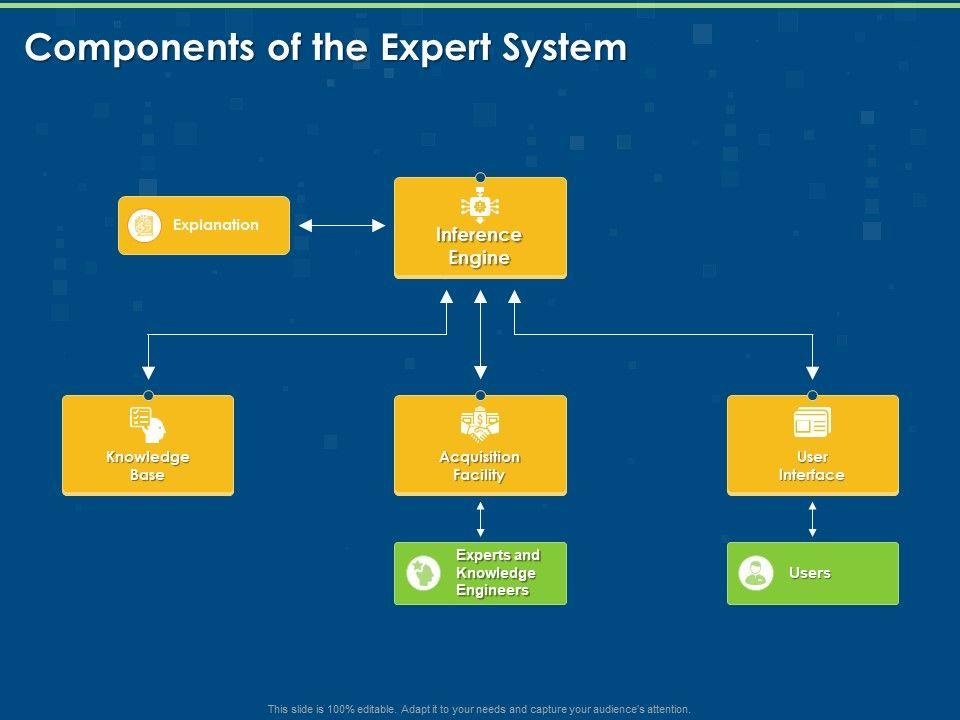 Components of the Expert System

Explanation

Inference Engine

Knowledge Base

Acquisition Facility

User Interface

Experts and Knowledge Engineers

Users

This slide is 100% editable. Adapt it to your needs and capture your audience's attention.